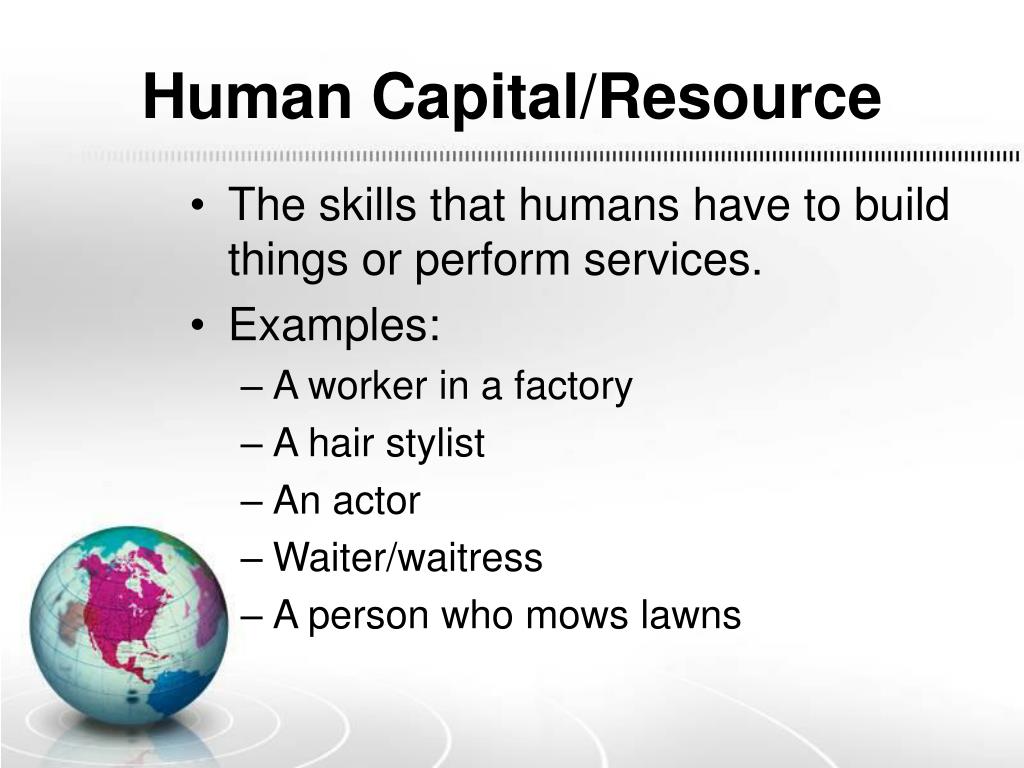 Human Capital/Resource

• The skills that humans have to build things or perform services.
• Examples:
– A worker in a factory
– A hair stylist
– An actor
– Waiter/waitress
– A person who mows lawns